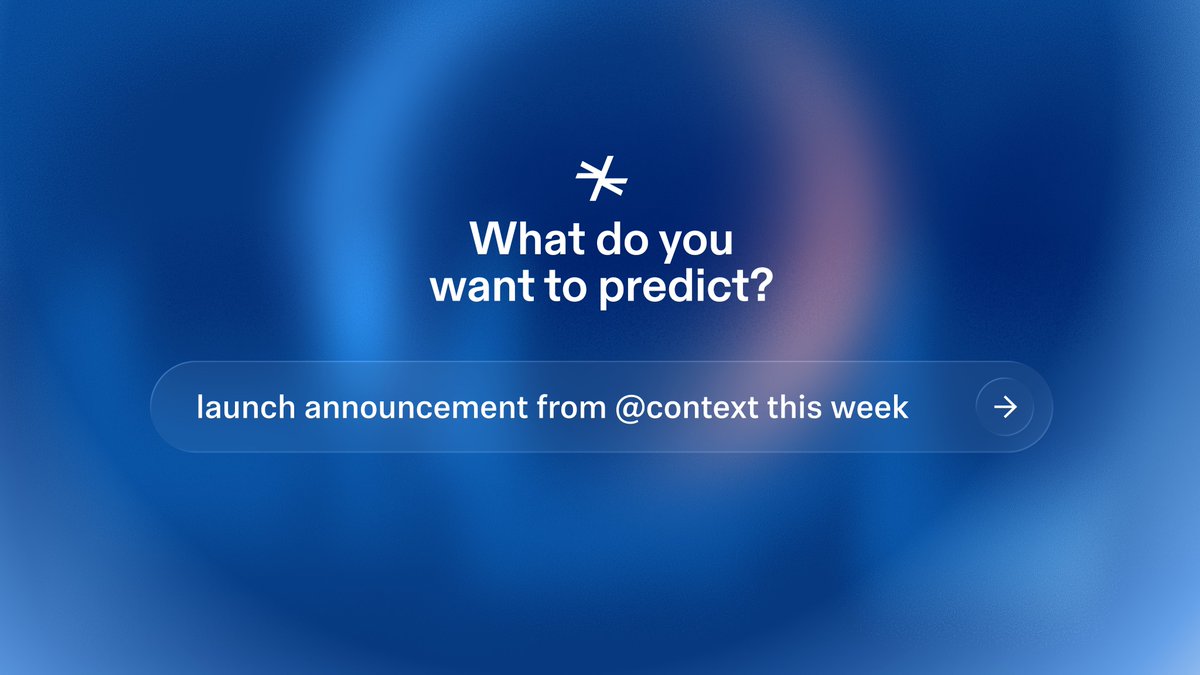 What do you want to predict?

launch announcement from @context this week